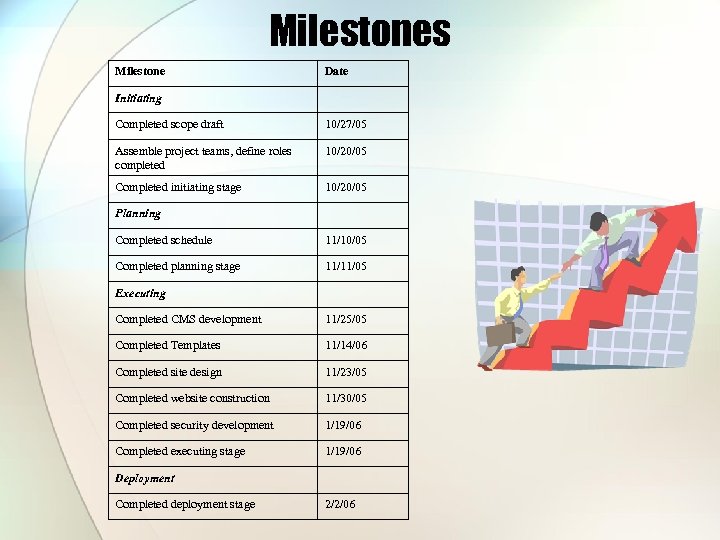 Milestones

| Milestone | Date |
|---|---|
| Initiating | |
| Completed scope draft | 10/27/05 |
| Assemble project teams, define roles completed | 10/20/05 |
| Completed initiating stage | 10/20/05 |
| Planning | |
| Completed schedule | 11/10/05 |
| Completed planning stage | 11/11/05 |
| Executing | |
| Completed CMS development | 11/25/05 |
| Completed Templates | 11/14/06 |
| Completed site design | 11/23/05 |
| Completed website construction | 11/30/05 |
| Completed security development | 1/19/06 |
| Completed executing stage | 1/19/06 |
| Deployment | |
| Completed deployment stage | 2/2/06 |